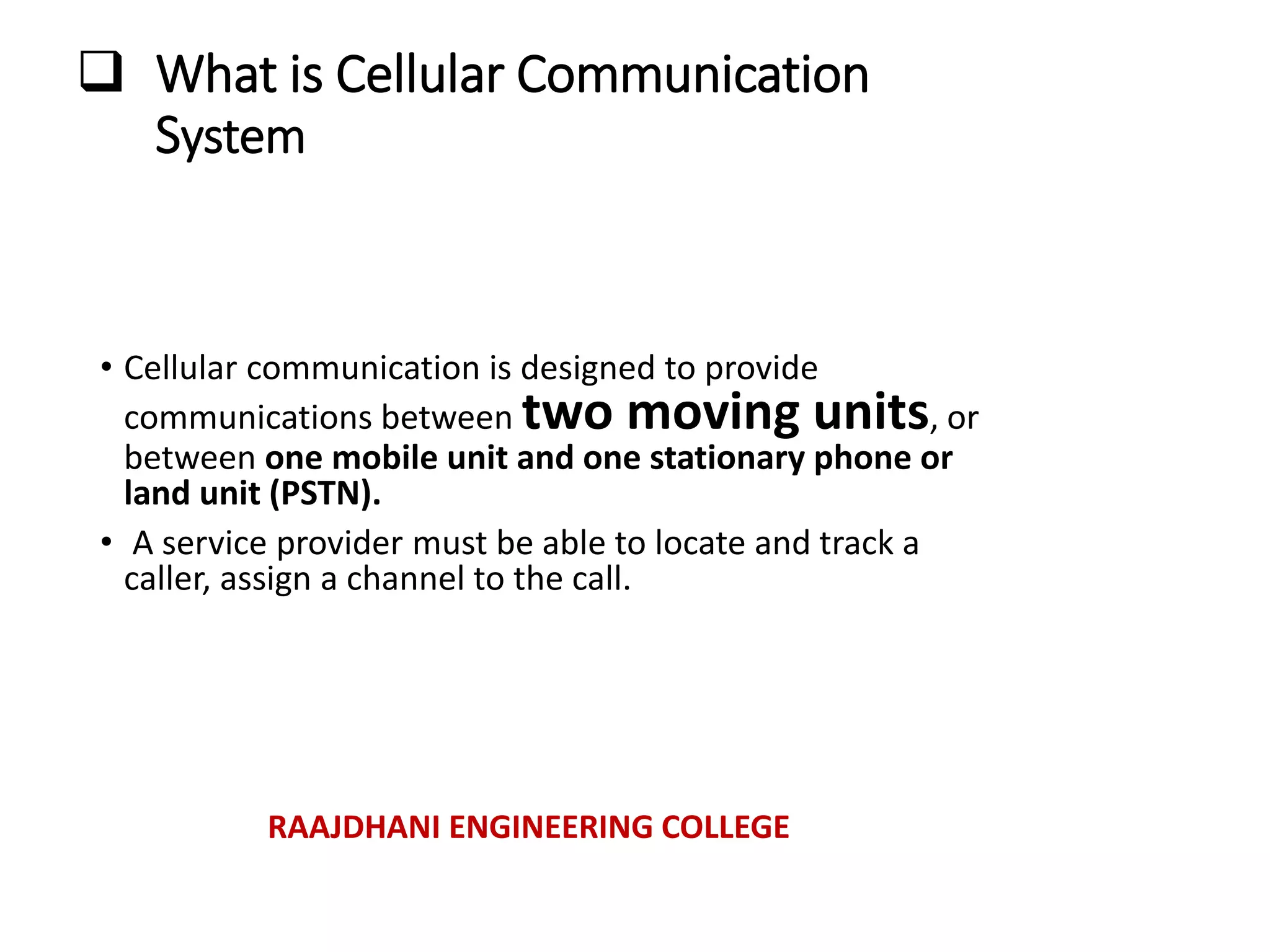 ❑ What is Cellular Communication System

• Cellular communication is designed to provide communications between two moving units, or between one mobile unit and one stationary phone or land unit (PSTN).

• A service provider must be able to locate and track a caller, assign a channel to the call.

RAAJDHANI ENGINEERING COLLEGE